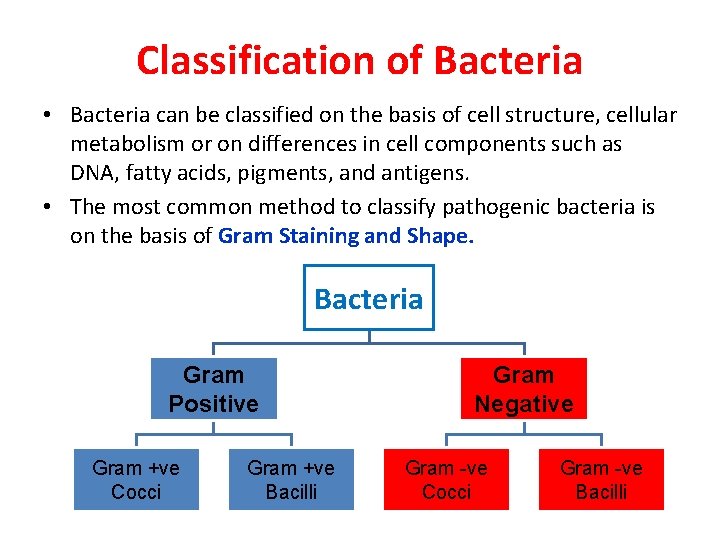 Classification of Bacteria

• Bacteria can be classified on the basis of cell structure, cellular metabolism or on differences in cell components such as DNA, fatty acids, pigments, and antigens.

• The most common method to classify pathogenic bacteria is on the basis of Gram Staining and Shape.

Bacteria

Gram Positive

Gram Negative

Gram +ve Cocci

Gram +ve Bacilli

Gram -ve Cocci

Gram -ve Bacilli